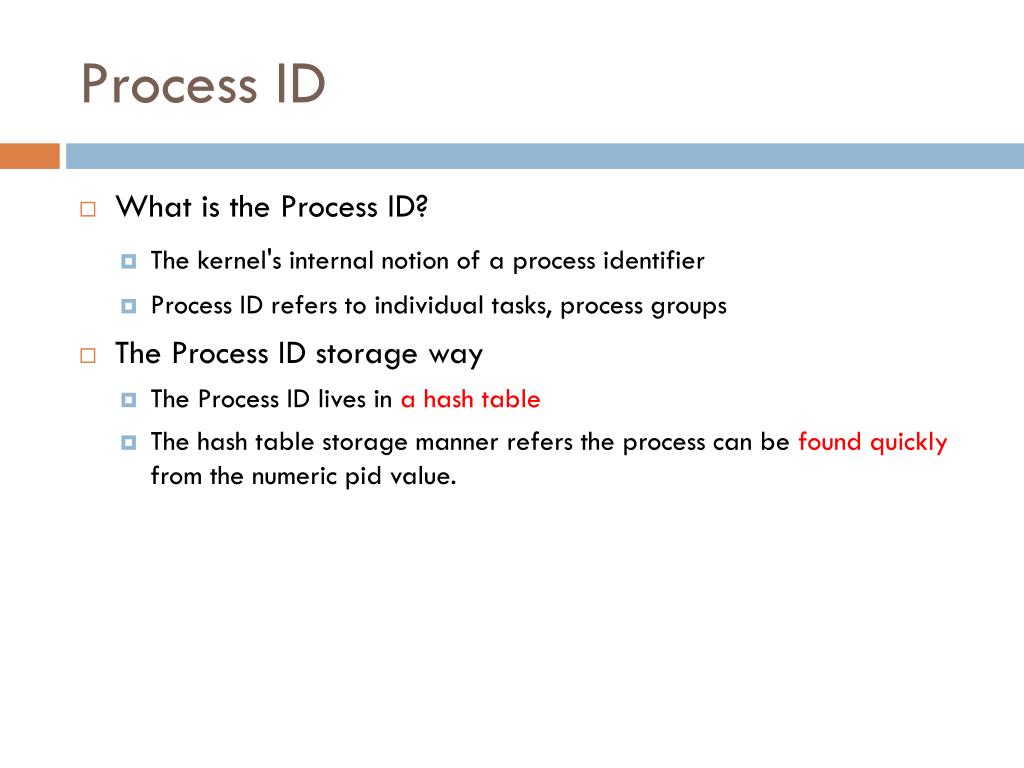 Process ID

What is the Process ID?

The kernel's internal notion of a process identifier

Process ID refers to individual tasks, process groups

The Process ID storage way

The Process ID lives in a hash table

The hash table storage manner refers the process can be found quickly from the numeric pid value.